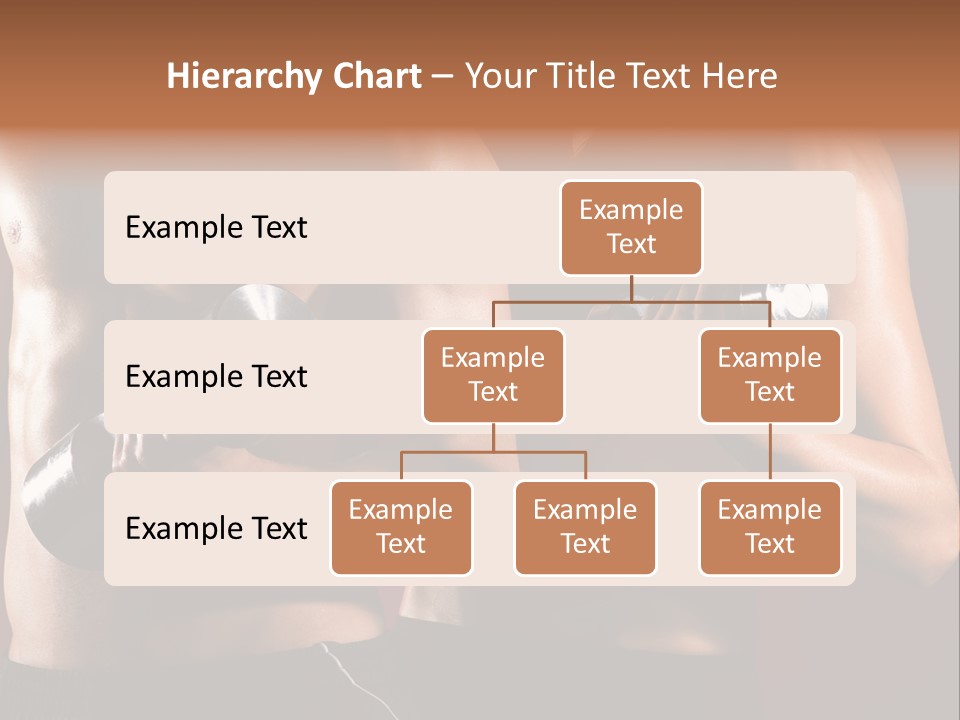 Hierarchy Chart – Your Title Text Here

Example Text

Example Text

Example Text

Example Text

Example Text

Example Text

Example Text

Example Text

Example Text